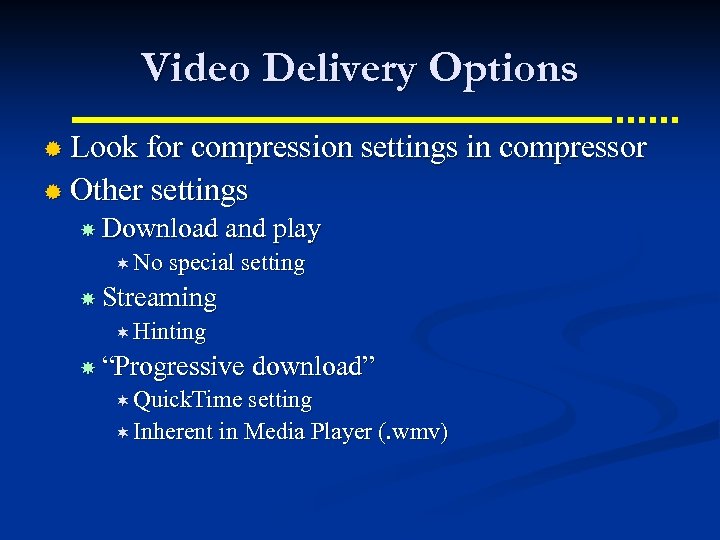 Video Delivery Options

Look for compression settings in compressor

Other settings

Download and play

No special setting

Streaming

Hinting

“Progressive download”

QuickTime setting

Inherent in Media Player (.wmv)